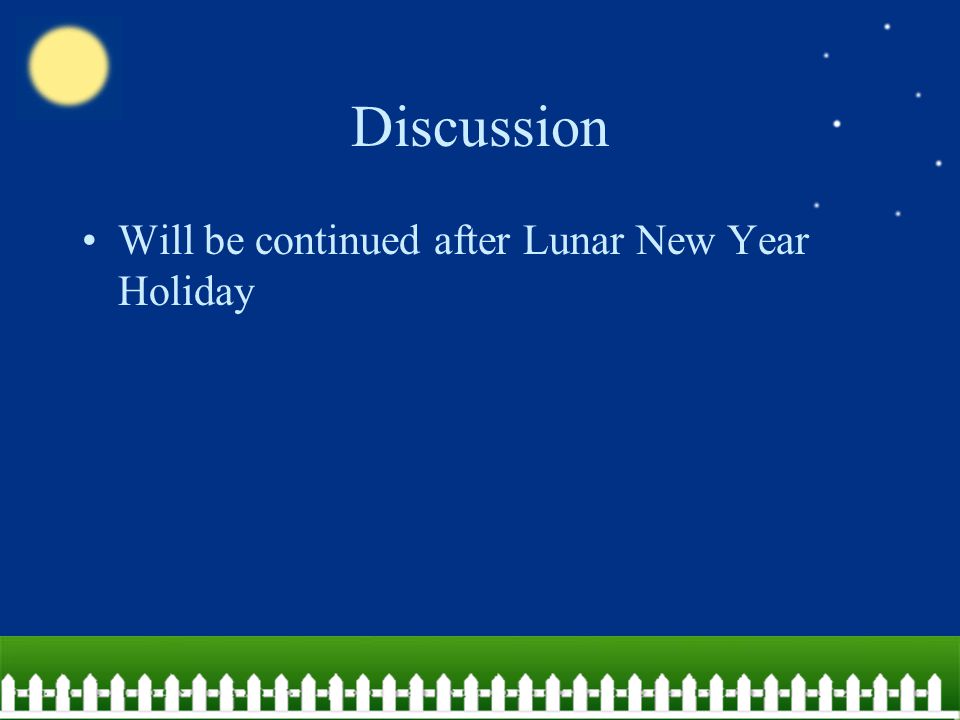 Discussion

• Will be continued after Lunar New Year Holiday